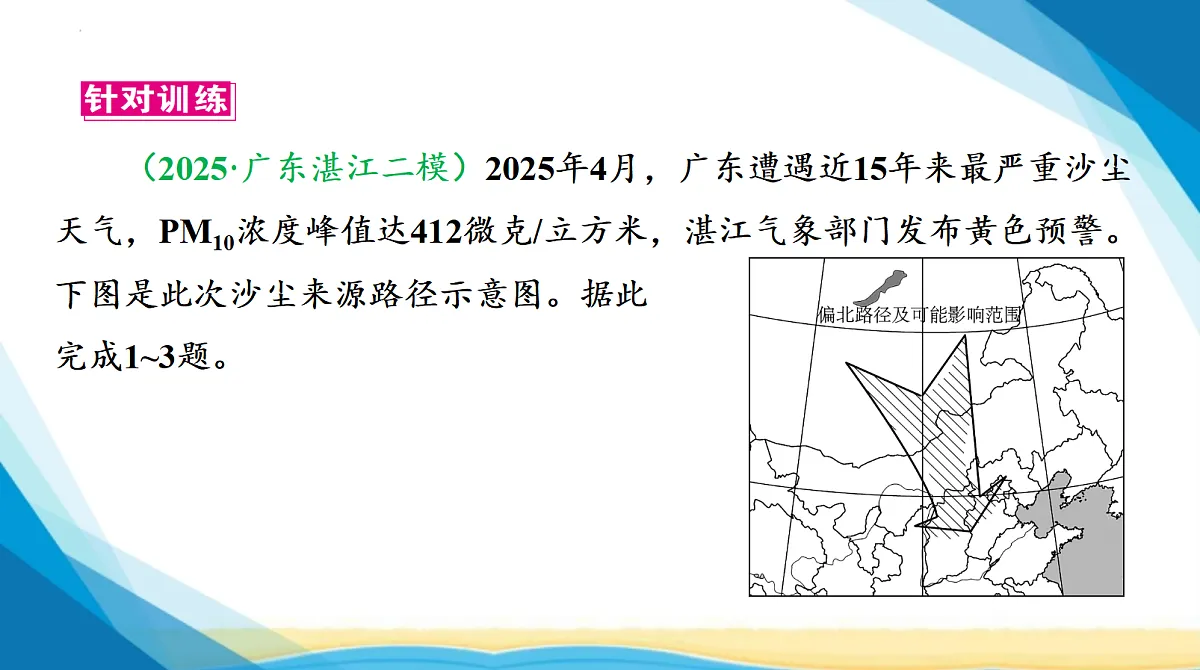 针对训练

（2025·广东湛江二模）2025年4月，广东遭遇近15年来最严重沙尘天气，$PM_{10}$浓度峰值达412微克/立方米，湛江气象部门发布黄色预警。下图是此次沙尘来源路径示意图。据此完成1~3题。

偏北路径及可能影响范围